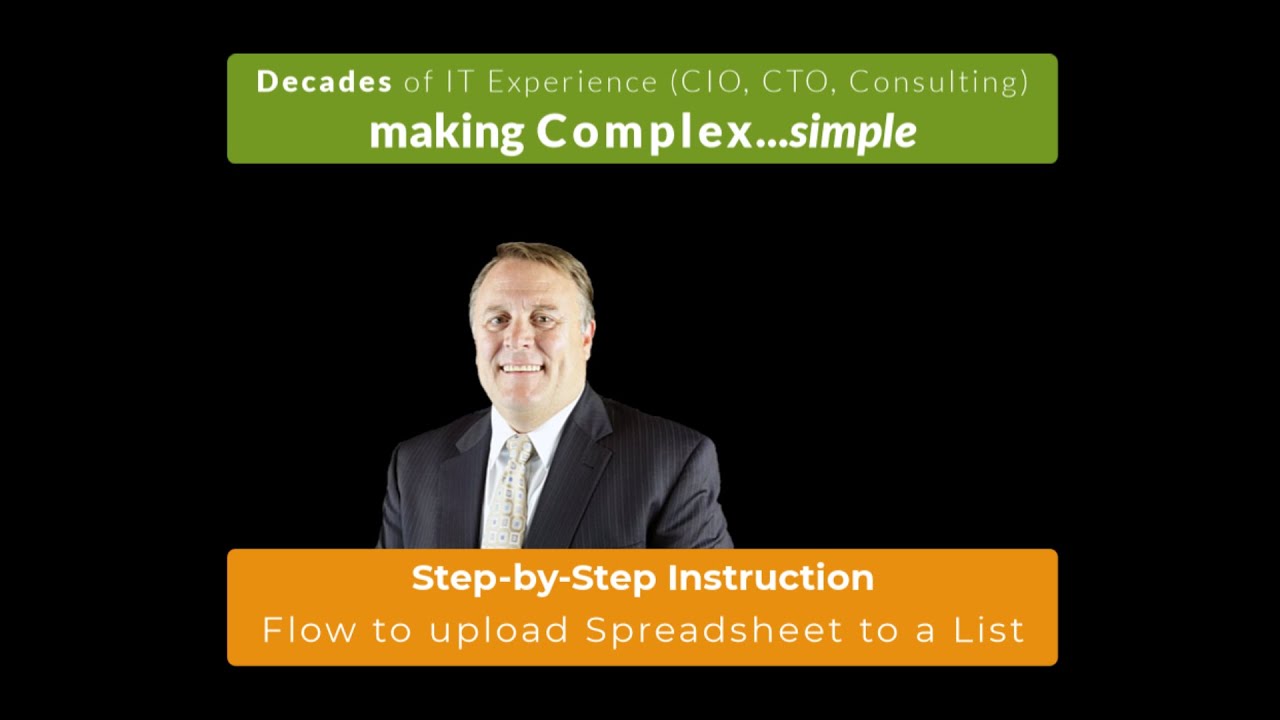 Decades of IT Experience (CIO, CTO, Consulting)
making Complex...simple

Step-by-Step Instruction
Flow to upload Spreadsheet to a List